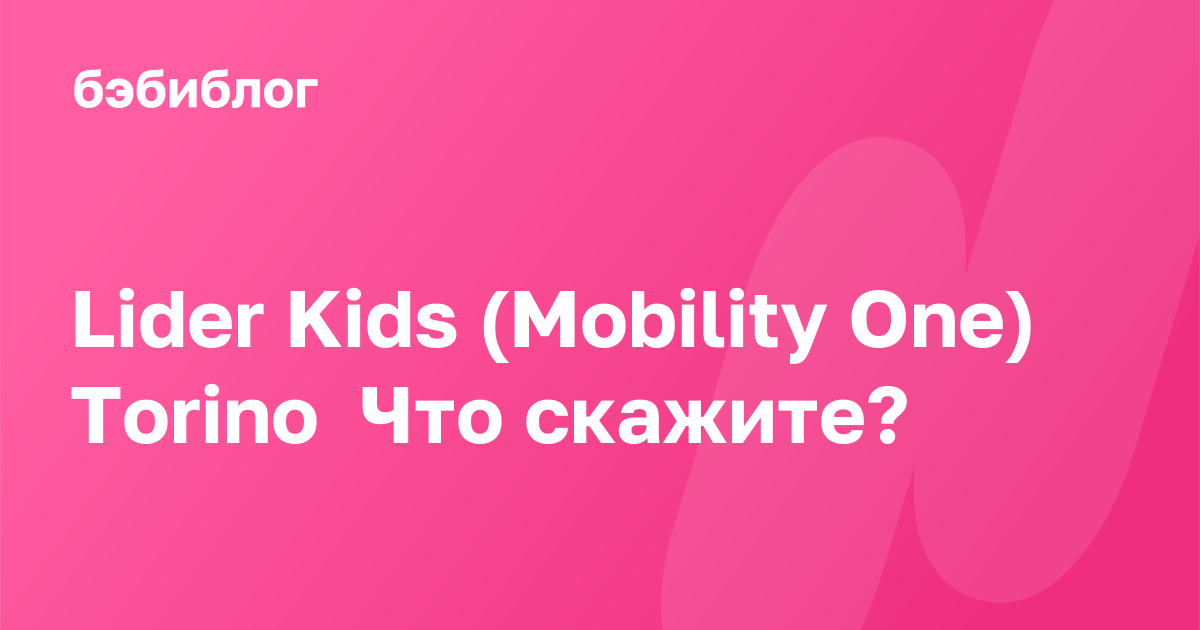 бэбиблог

Lider Kids (Mobility One) Torino  Что скажите?